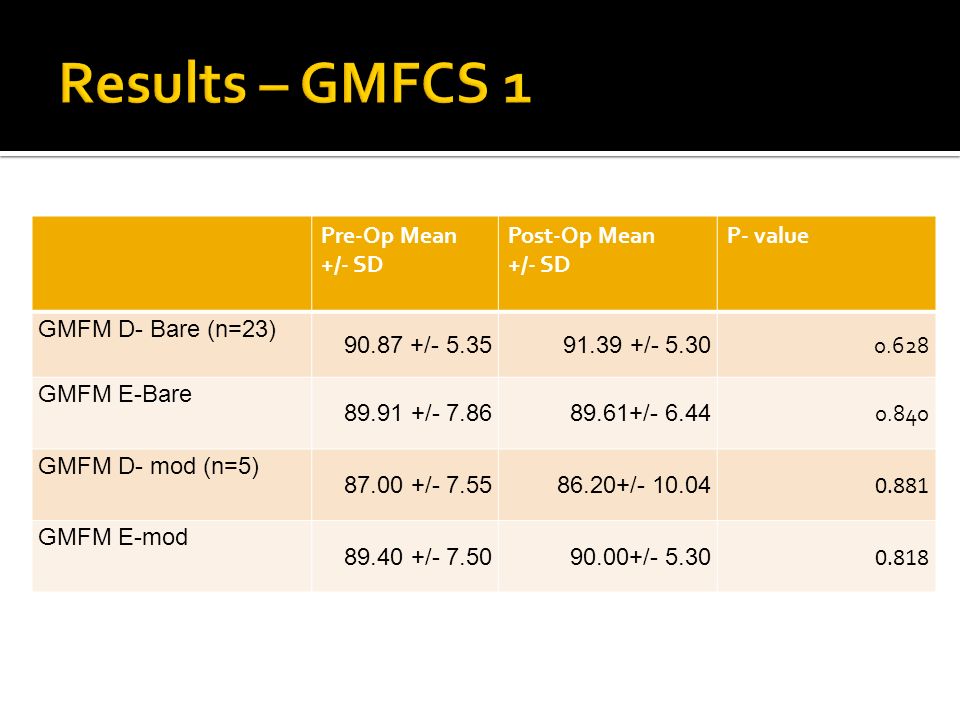 Results – GMFCS 1

| | Pre-Op Mean +/- SD | Post-Op Mean +/- SD | P- value |
|---|---|---|---|
| GMFM D- Bare (n=23) | 90.87 +/- 5.35 | 91.39 +/- 5.30 | 0.628 |
| GMFM E-Bare | 89.91 +/- 7.86 | 89.61+/- 6.44 | 0.840 |
| GMFM D- mod (n=5) | 87.00 +/- 7.55 | 86.20+/- 10.04 | 0.881 |
| GMFM E-mod | 89.40 +/- 7.50 | 90.00+/- 5.30 | 0.818 |